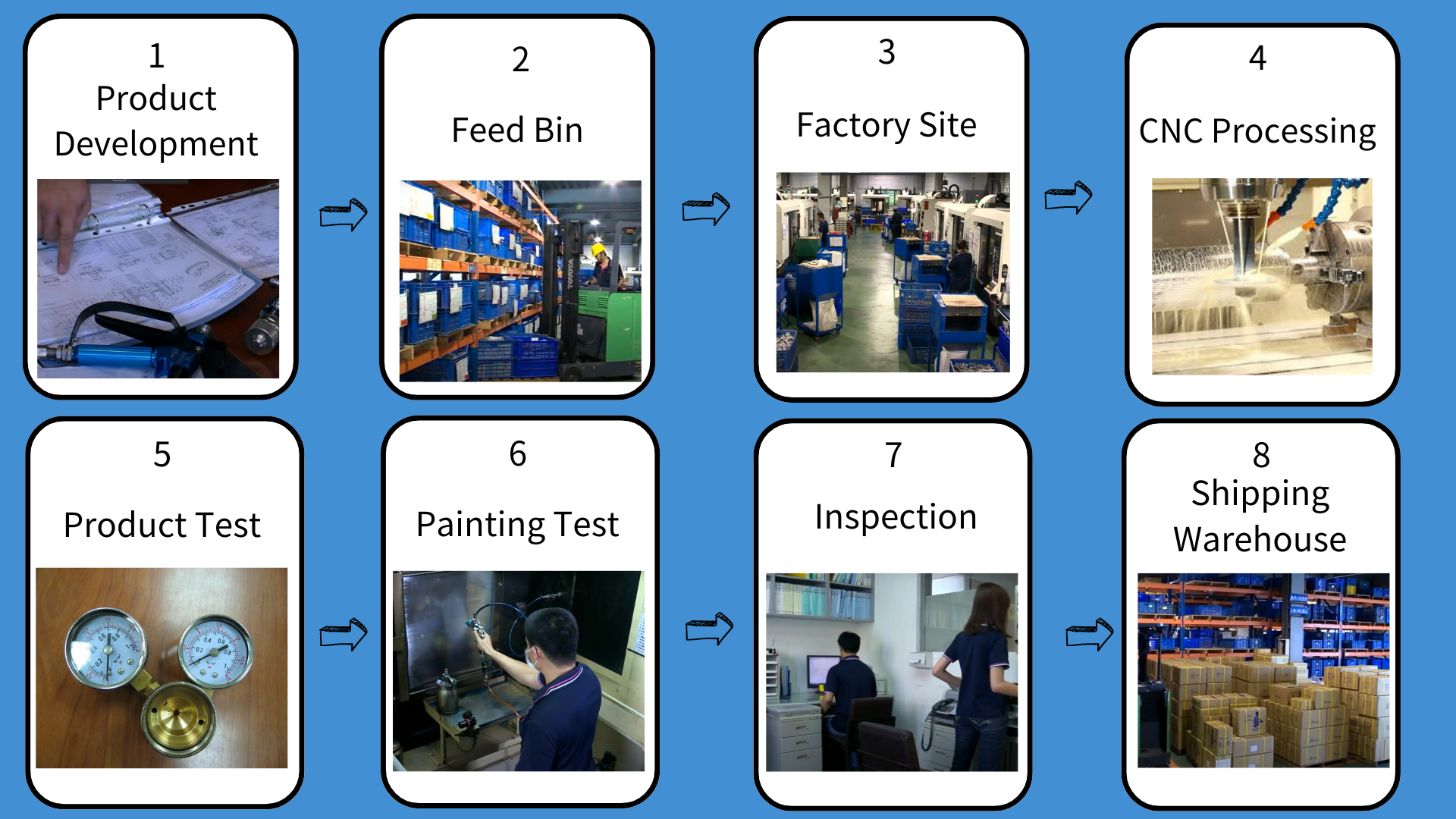 1
Product Development

2
Feed Bin

3
Factory Site

4
CNC Processing

5
Product Test

6
Painting Test

7
Inspection

8
Shipping Warehouse